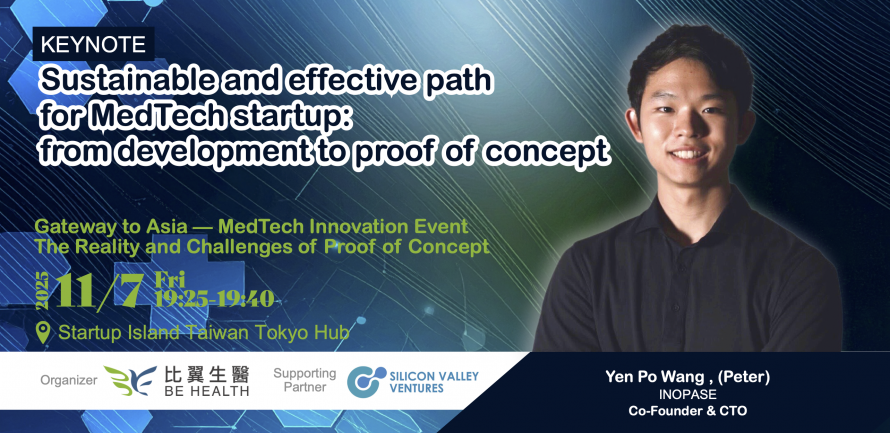 KEYNOTE

Sustainable and effective path for MedTech startup: from development to proof of concept

Gateway to Asia — MedTech Innovation Event
The Reality and Challenges of Proof of Concept

2025 11/7 Fri 19:25-19:40

Startup Island Taiwan Tokyo Hub

Organizer 比翼生醫 BE HEALTH

Supporting Partner SILICON VALLEY VENTURES

Yen Po Wang , (Peter)
INOPASE
Co-Founder & CTO